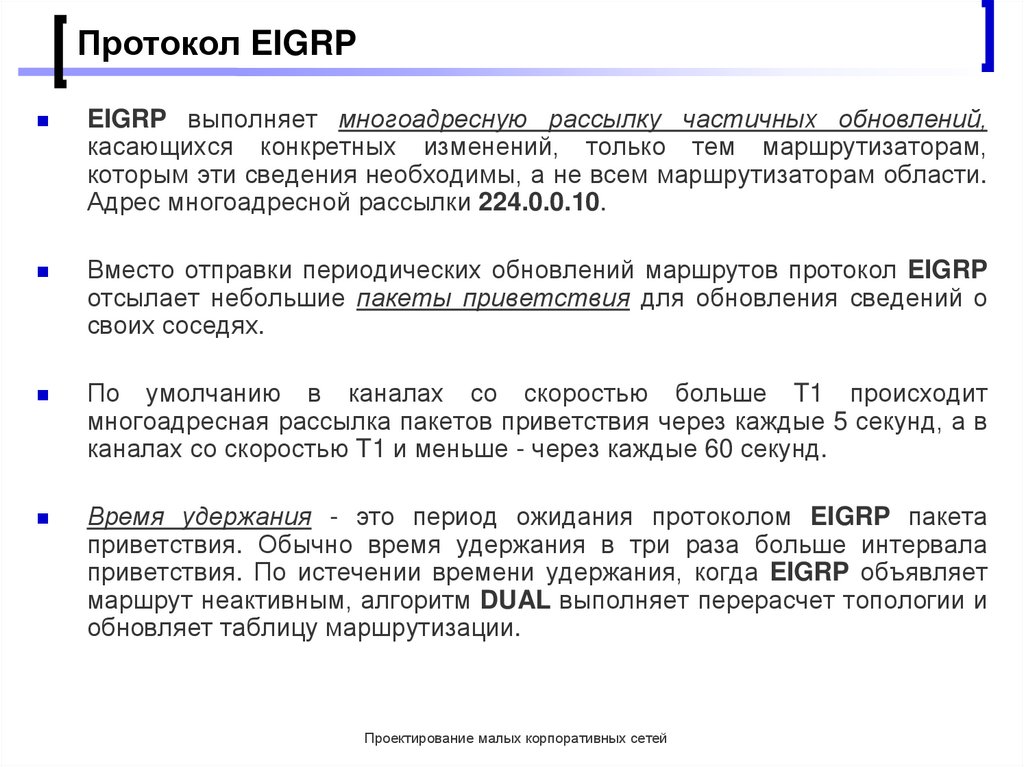 Протокол EIGRP

EIGRP выполняет многоадресную рассылку частичных обновлений, касающихся конкретных изменений, только тем маршрутизаторам, которым эти сведения необходимы, а не всем маршрутизаторам области. Адрес многоадресной рассылки 224.0.0.10.

Вместо отправки периодических обновлений маршрутов протокол EIGRP отсылает небольшие пакеты приветствия для обновления сведений о своих соседях.

По умолчанию в каналах со скоростью больше T1 происходит многоадресная рассылка пакетов приветствия через каждые 5 секунд, а в каналах со скоростью T1 и меньше - через каждые 60 секунд.

Время удержания - это период ожидания протоколом EIGRP пакета приветствия. Обычно время удержания в три раза больше интервала приветствия. По истечении времени удержания, когда EIGRP объявляет маршрут неактивным, алгоритм DUAL выполняет перерасчет топологии и обновляет таблицу маршрутизации.

Проектирование малых корпоративных сетей